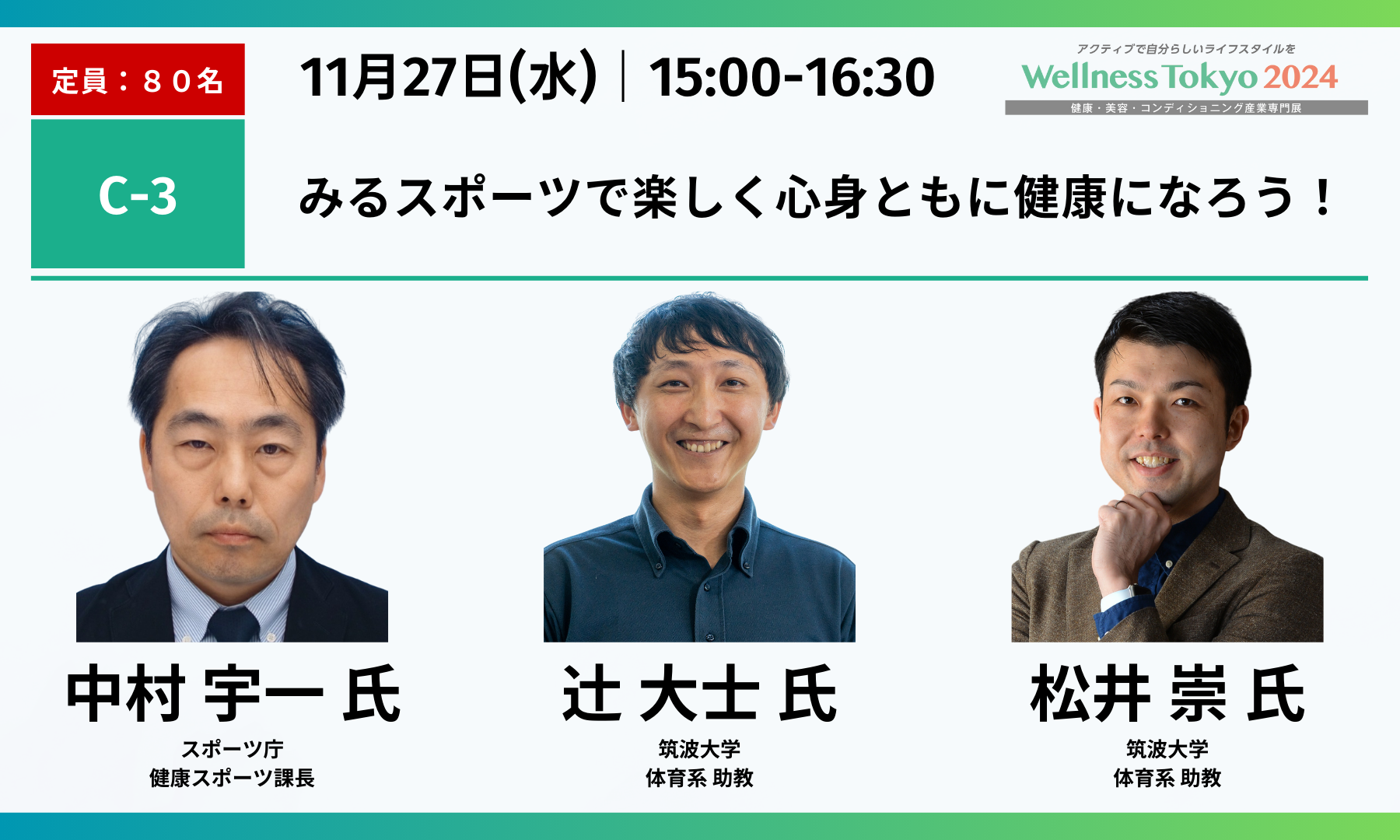 定員：８０名

11月27日(水) | 15:00-16:30

アクティブで自分らしいライフスタイルを
Wellness Tokyo 2024
健康・美容・コンディショニング産業専門展

C-3

みるスポーツで楽しく心身ともに健康になろう！

中村 宇一 氏
スポーツ庁
健康スポーツ課長

辻 大士 氏
筑波大学
体育系 助教

松井 崇 氏
筑波大学
体育系 助教